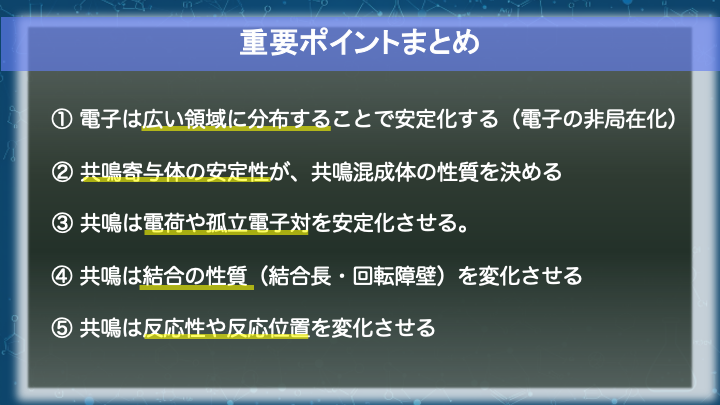 重要ポイントまとめ

① 電子は広い領域に分布することで安定化する（電子の非局在化）

② 共鳴寄与体の安定性が、共鳴混成体の性質を決める

③ 共鳴は電荷や孤立電子対を安定化させる。

④ 共鳴は結合の性質（結合長・回転障壁）を変化させる

⑤ 共鳴は反応性や反応位置を変化させる